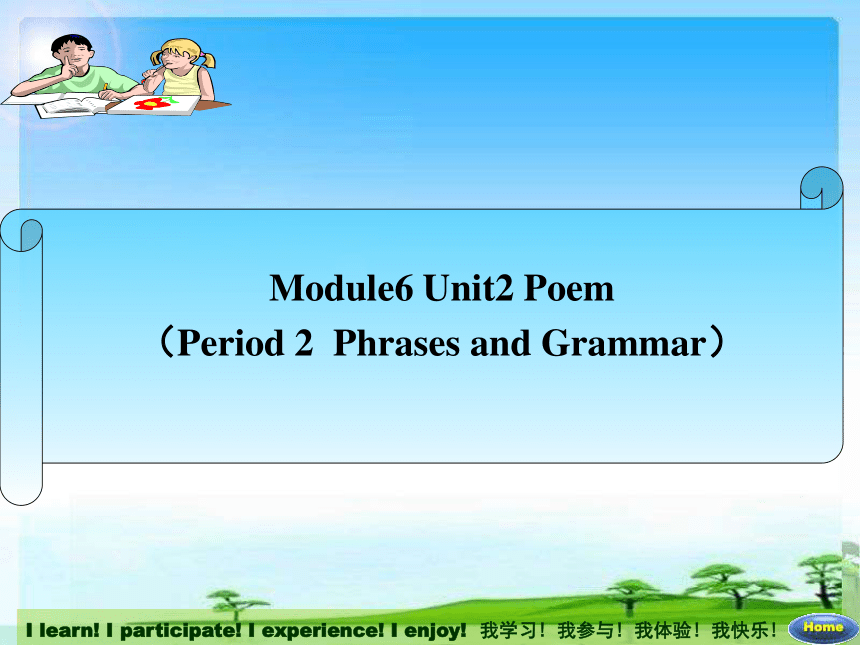 Module6 Unit2 Poem
（Period 2  Phrases and Grammar）

I learn! I participate! I experience! I enjoy! 我学习！我参与！我体验！我快乐！

Home